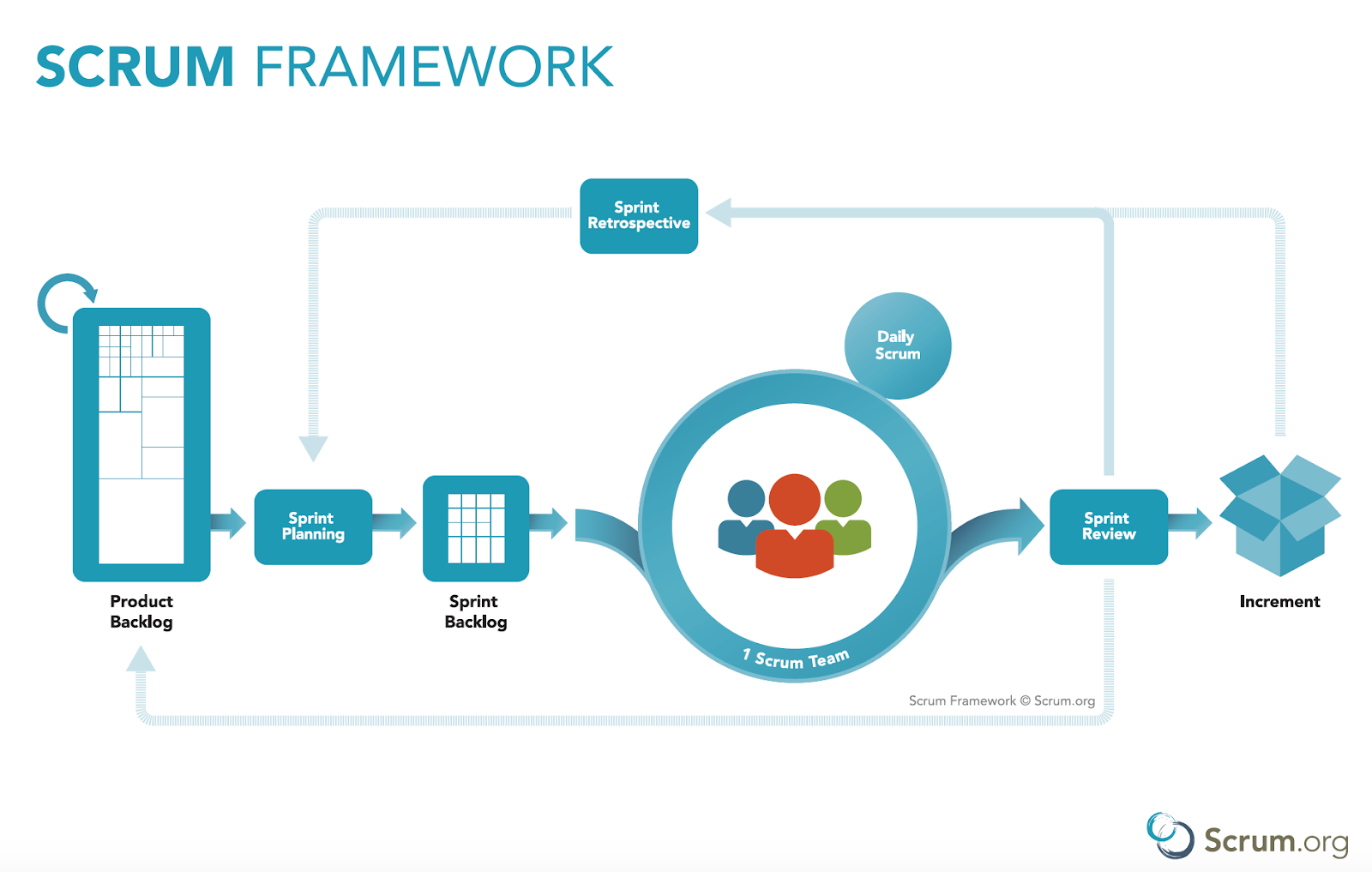 SCRUM FRAMEWORK

Sprint Retrospective

Daily Scrum

Product Backlog

Sprint Planning

Sprint Backlog

1 Scrum Team

Sprint Review

Increment

Scrum Framework © Scrum.org

Scrum.org